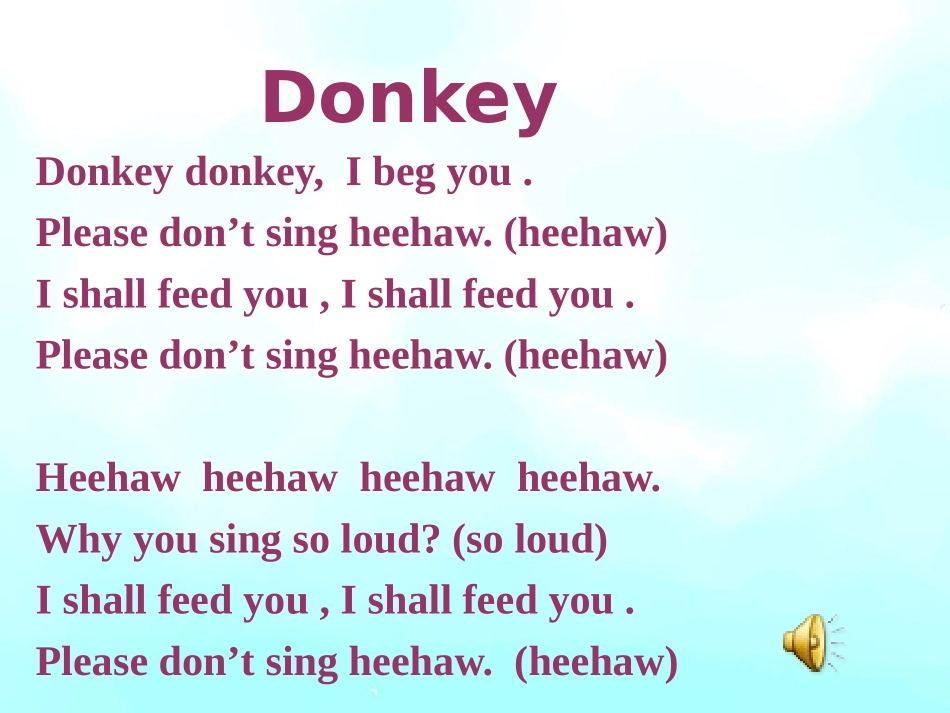 Donkey

Donkey donkey, I beg you .
Please don't sing heehaw. (heehaw)
I shall feed you , I shall feed you .
Please don't sing heehaw. (heehaw)

Heehaw heehaw heehaw heehaw.
Why you sing so loud? (so loud)
I shall feed you , I shall feed you .
Please don't sing heehaw. (heehaw)